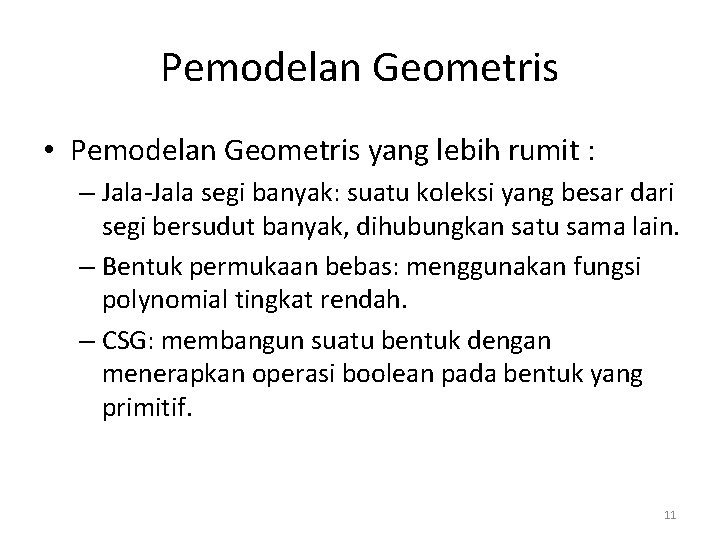 Pemodelan Geometris

• Pemodelan Geometris yang lebih rumit :
– Jala-Jala segi banyak: suatu koleksi yang besar dari segi bersudut banyak, dihubungkan satu sama lain.
– Bentuk permukaan bebas: menggunakan fungsi polynomial tingkat rendah.
– CSG: membangun suatu bentuk dengan menerapkan operasi boolean pada bentuk yang primitif.

11